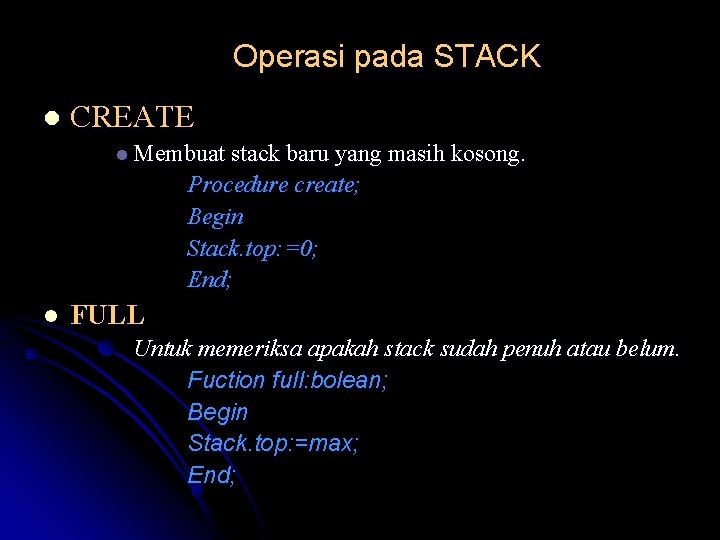 Operasi pada STACK

CREATE

Membuat stack baru yang masih kosong.

Procedure create;
Begin
Stack.top:=0;
End;

FULL

Untuk memeriksa apakah stack sudah penuh atau belum.

Fuction full:bolean;
Begin
Stack.top:=max;
End;